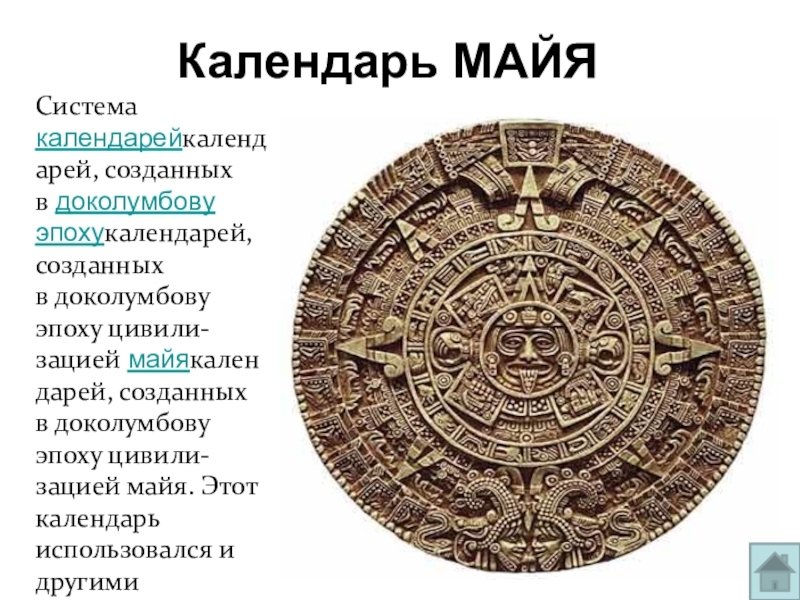 Календарь МАЙЯ

Система календарейкалендарей, созданных в доколумбову эпохукалендарей, созданных в доколумбову эпоху цивилизацией майякалендарей, созданных в доколумбову эпоху цивилизацией майя. Этот календарь использовался и другими